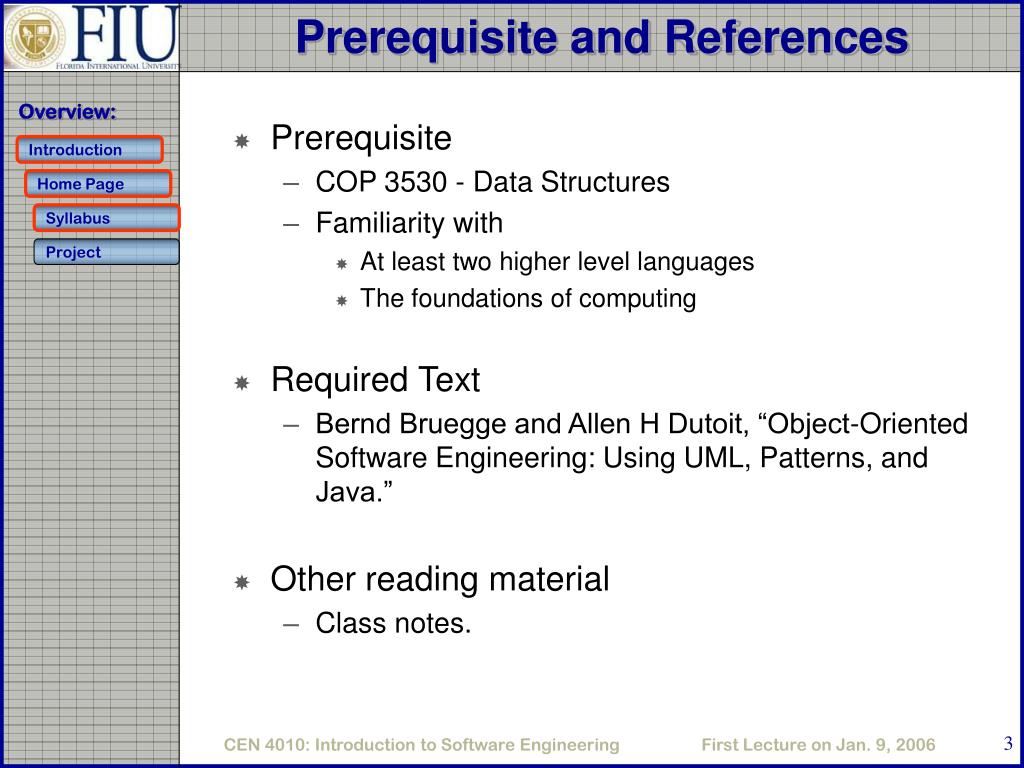 FIU
FLORIDA INTERNATIONAL UNIVERSITY

Prerequisite and References

Overview:
Introduction
Home Page
Syllabus
Project

Prerequisite
– COP 3530 - Data Structures
– Familiarity with
At least two higher level languages
The foundations of computing

Required Text
– Bernd Bruegge and Allen H Dutoit, “Object-Oriented Software Engineering: Using UML, Patterns, and Java.”

Other reading material
– Class notes.

CEN 4010: Introduction to Software Engineering
First Lecture on Jan. 9, 2006
3